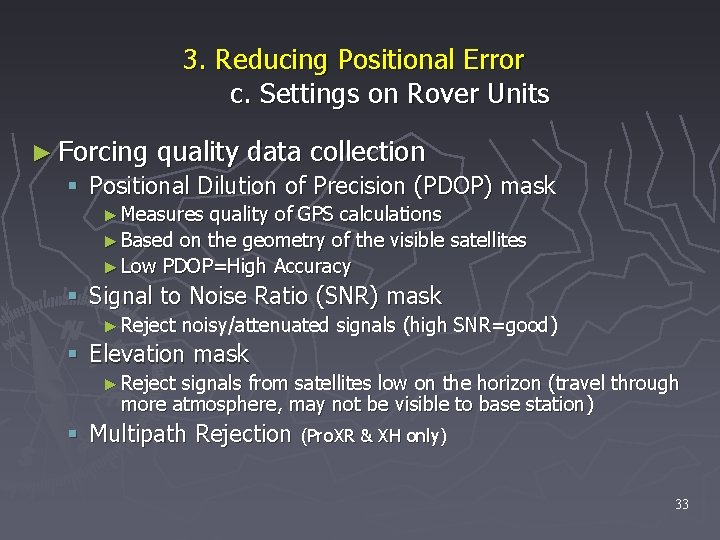 3. Reducing Positional Error
c. Settings on Rover Units

► Forcing quality data collection
▪ Positional Dilution of Precision (PDOP) mask
► Measures quality of GPS calculations
► Based on the geometry of the visible satellites
► Low PDOP=High Accuracy
▪ Signal to Noise Ratio (SNR) mask
► Reject noisy/attenuated signals (high SNR=good)
▪ Elevation mask
► Reject signals from satellites low on the horizon (travel through more atmosphere, may not be visible to base station)
▪ Multipath Rejection (ProXR & XH only)

33